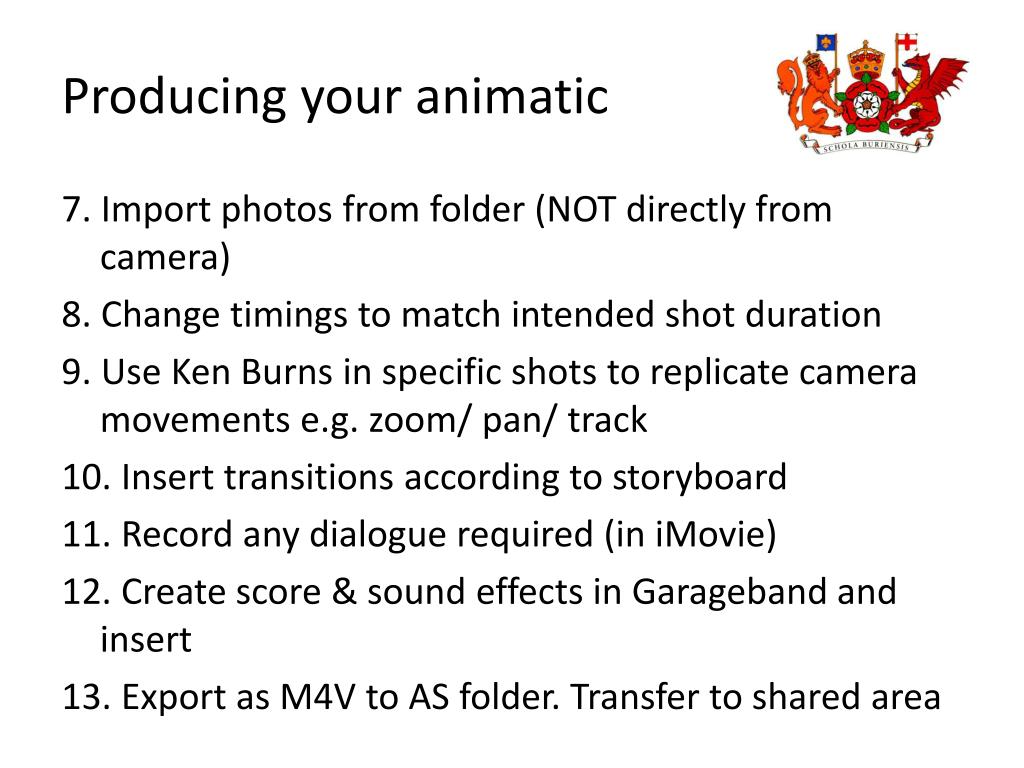 Producing your animatic

SCHOLA BURIENSIS

7. Import photos from folder (NOT directly from camera)

8. Change timings to match intended shot duration

9. Use Ken Burns in specific shots to replicate camera movements e.g. zoom/ pan/ track

10. Insert transitions according to storyboard

11. Record any dialogue required (in iMovie)

12. Create score & sound effects in Garageband and insert

13. Export as M4V to AS folder. Transfer to shared area